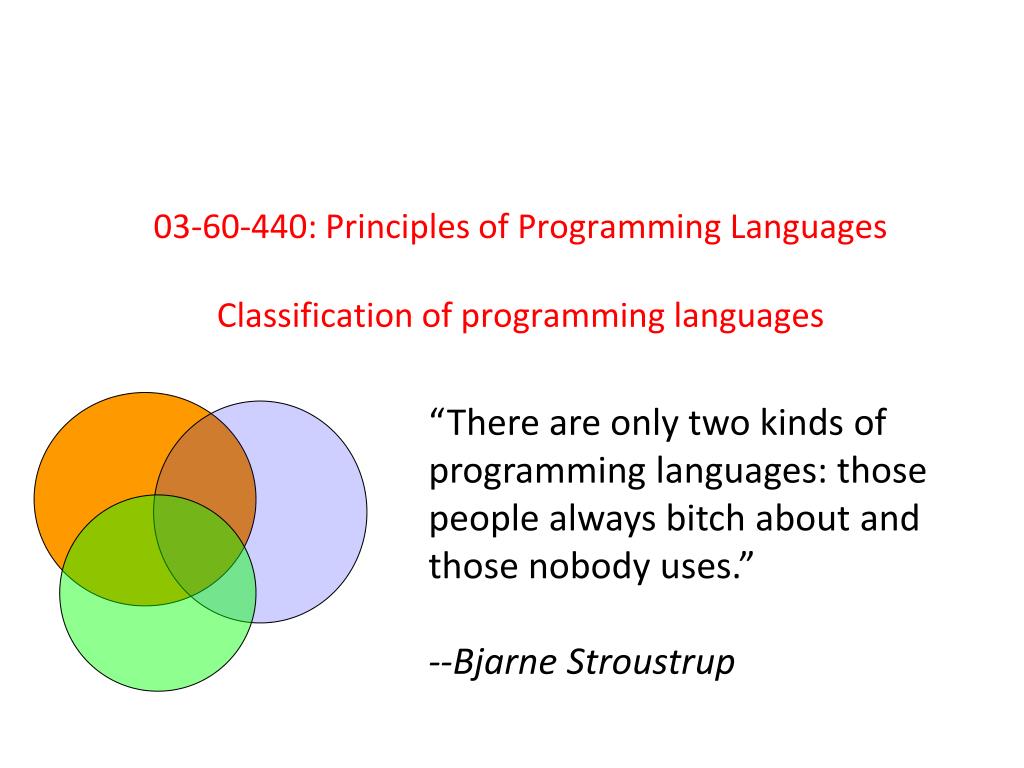 03-60-440: Principles of Programming Languages

Classification of programming languages

“There are only two kinds of programming languages: those people always bitch about and those nobody uses.”

--Bjarne Stroustrup